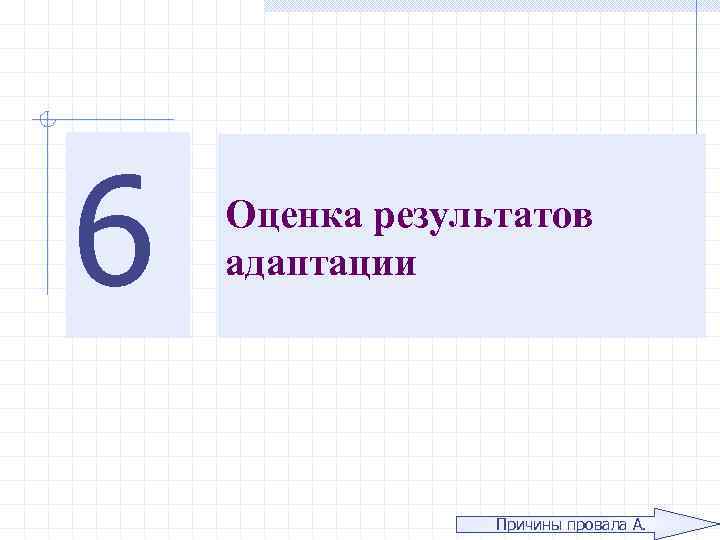 6

Оценка результатов адаптации

Причины провала А.